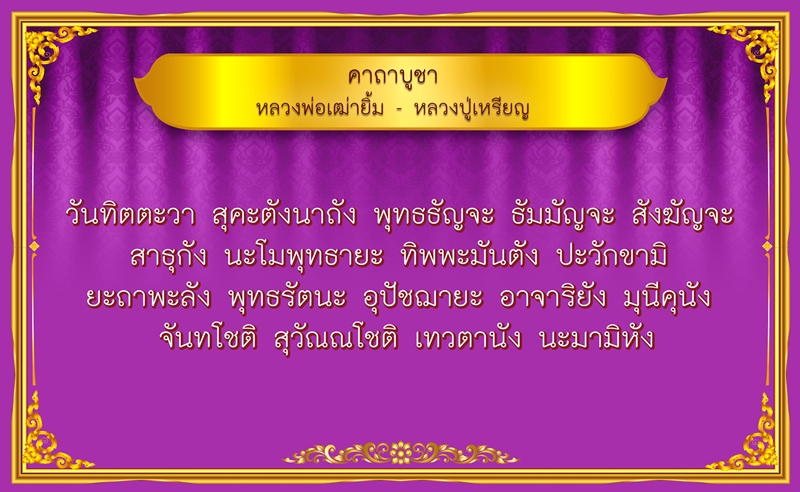 คาถาบูชา
หลวงพ่อเฒ่ายิ้ม - หลวงปู่เหรียญ

วันทิตตะวา สุคะตังนาถัง พุทธธัญจะ ธัมมัญจะ สังฆัญจะ
สาธุกัง นะโมพุทธายะ ทิพพะมันตัง ปะวักขามิ
ยะถาพะลัง พุทธรัตนะ อุปัชฌายะ อาจาริยัง มุนีคุนัง
จันทโชติ สุวัณณโชติ เทวตานัง นะมามิหัง